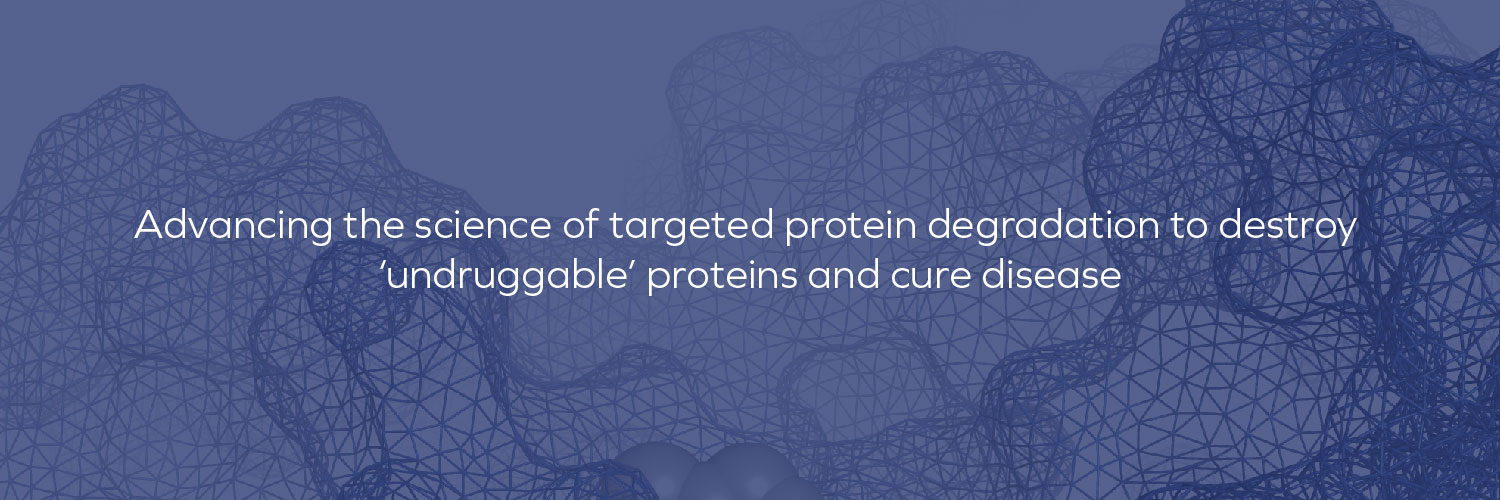 Advancing the science of targeted protein degradation to destroy 'undruggable' proteins and cure disease